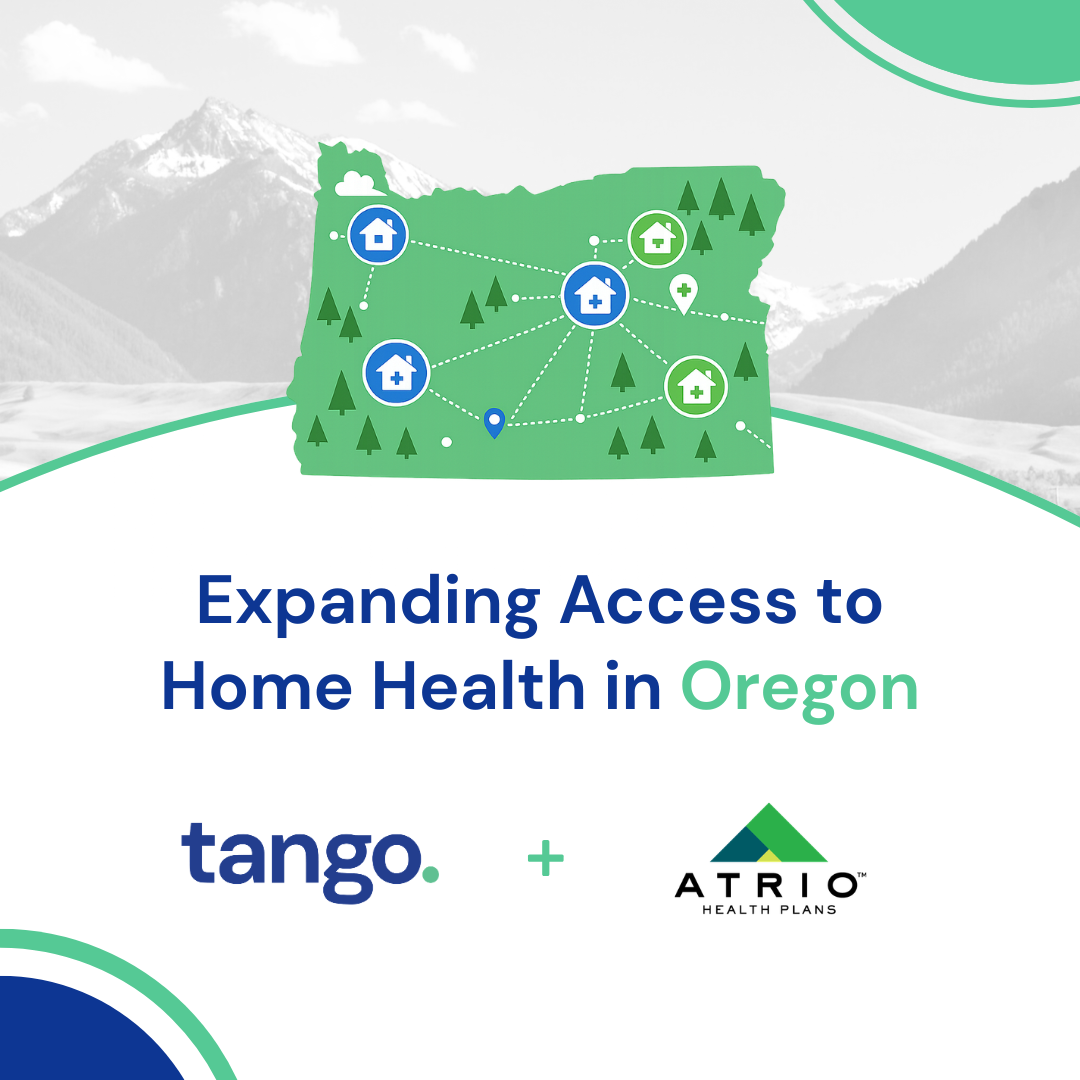 Expanding Access to Home Health in Oregon

tango.

+

ATRIO™
HEALTH PLANS